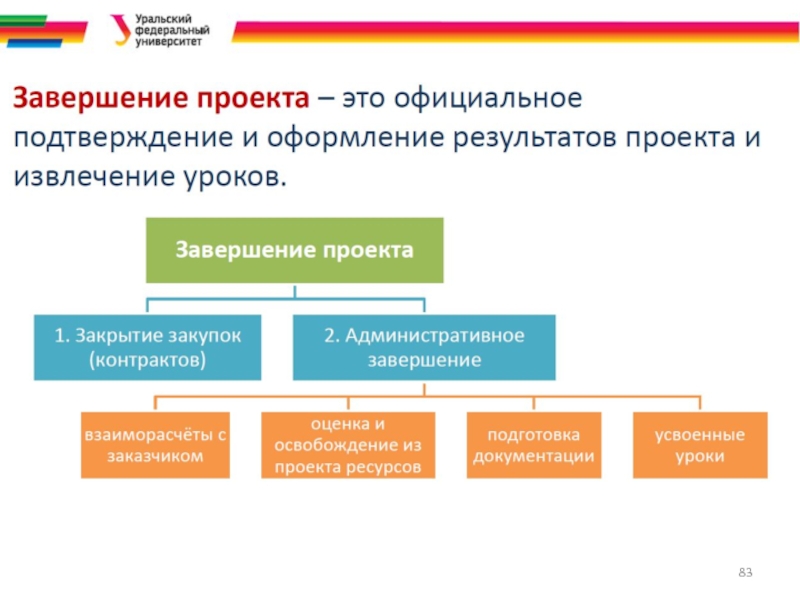 Уральский федеральный университет

Завершение проекта – это официальное подтверждение и оформление результатов проекта и извлечение уроков.

Завершение проекта

1. Закрытие закупок (контрактов)

2. Административное завершение

взаиморасчёты с заказчиком

оценка и освобождение из проекта ресурсов

подготовка документации

усвоенные уроки

83